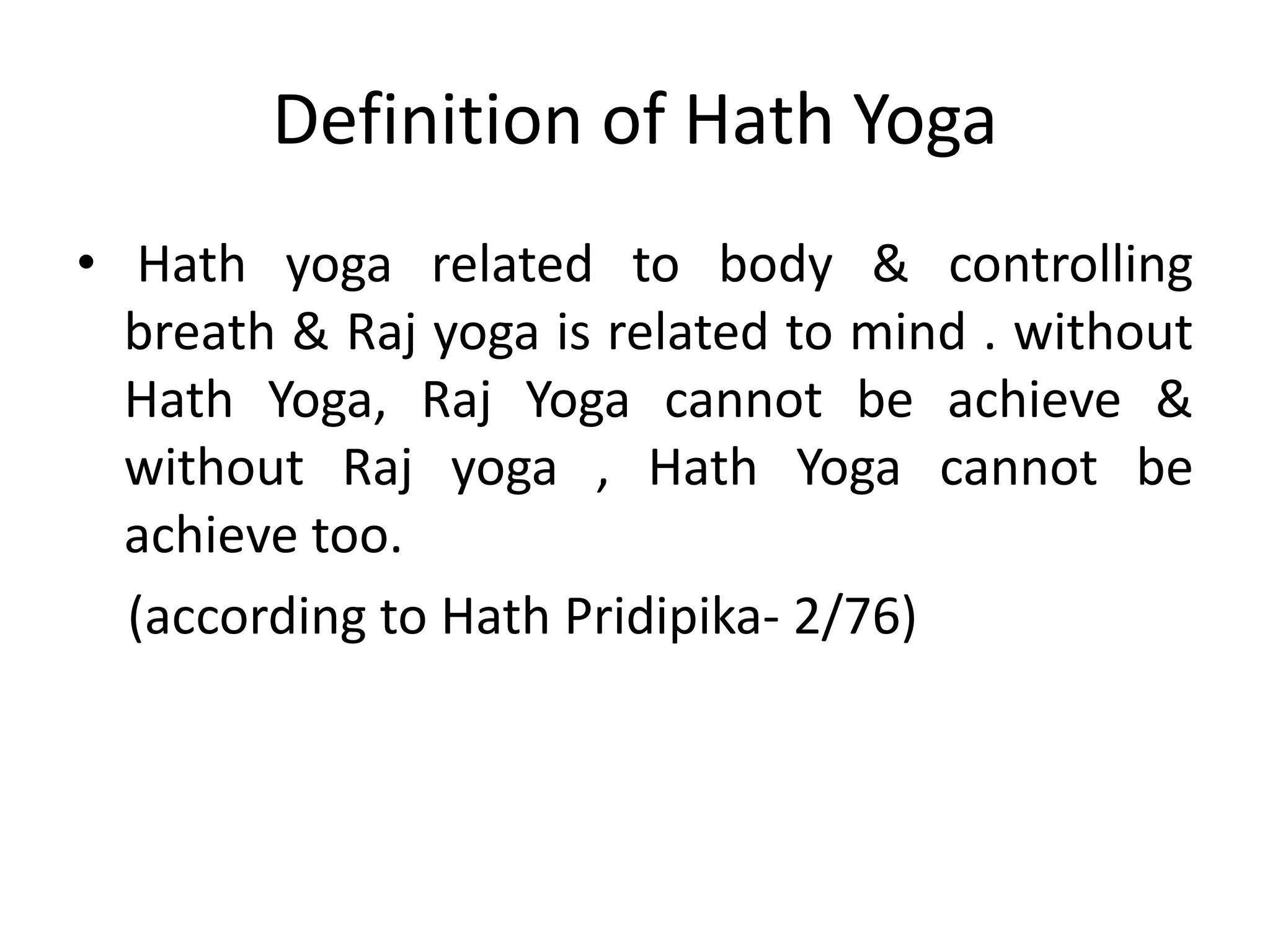 Definition of Hath Yoga

• Hath yoga related to body & controlling breath & Raj yoga is related to mind . without Hath Yoga, Raj Yoga cannot be achieve & without Raj yoga , Hath Yoga cannot be achieve too.

(according to Hath Pridipika- 2/76)